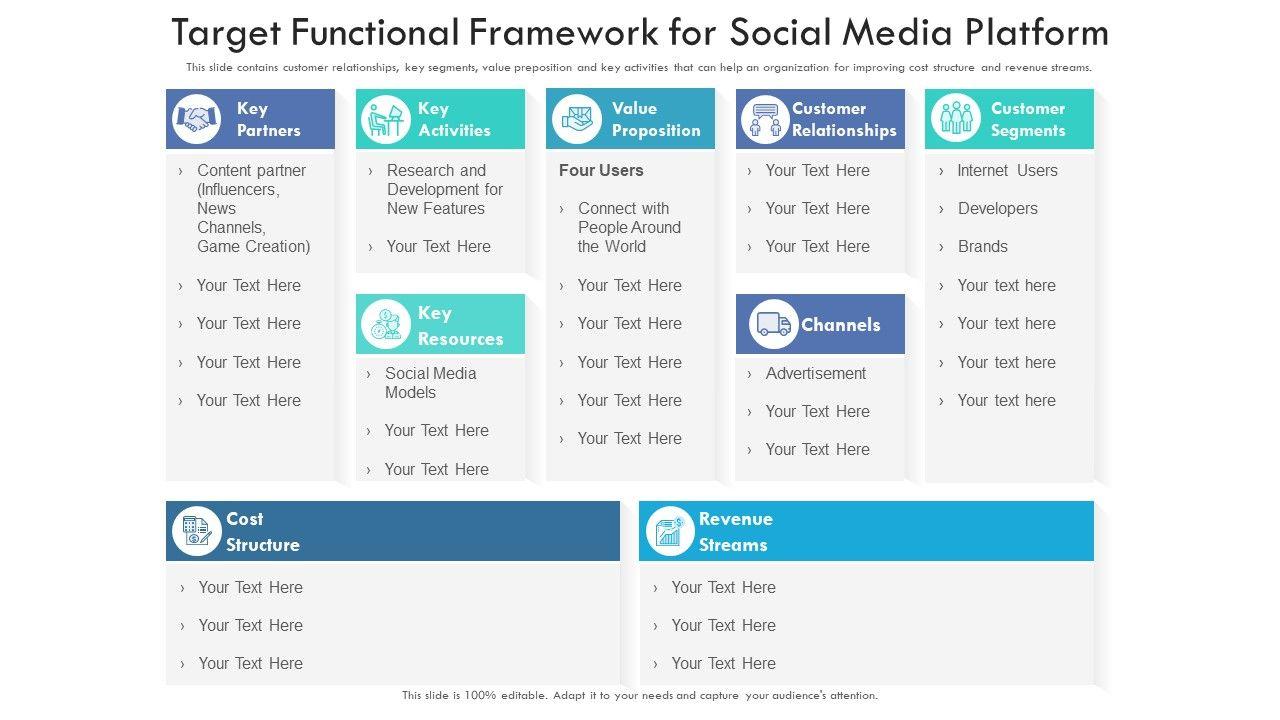 Target Functional Framework for Social Media Platform

This slide contains customer relationships, key segments, value preposition and key activities that can help an organization for improving cost structure and revenue streams.

Key Partners

› Content partner (Influencers, News Channels, Game Creation)

› Your Text Here

› Your Text Here

› Your Text Here

› Your Text Here

Key Activities

› Research and Development for New Features

› Your Text Here

Key Resources

› Social Media Models

› Your Text Here

› Your Text Here

Value Proposition

Four Users

› Connect with People Around the World

› Your Text Here

› Your Text Here

› Your Text Here

› Your Text Here

› Your Text Here

Customer Relationships

› Your Text Here

› Your Text Here

› Your Text Here

Channels

› Advertisement

› Your Text Here

› Your Text Here

Customer Segments

› Internet Users

› Developers

› Brands

› Your text here

› Your text here

› Your text here

› Your text here

Cost Structure

› Your Text Here

› Your Text Here

› Your Text Here

Revenue Streams

› Your Text Here

› Your Text Here

› Your Text Here

This slide is 100% editable. Adapt it to your needs and capture your audience's attention.